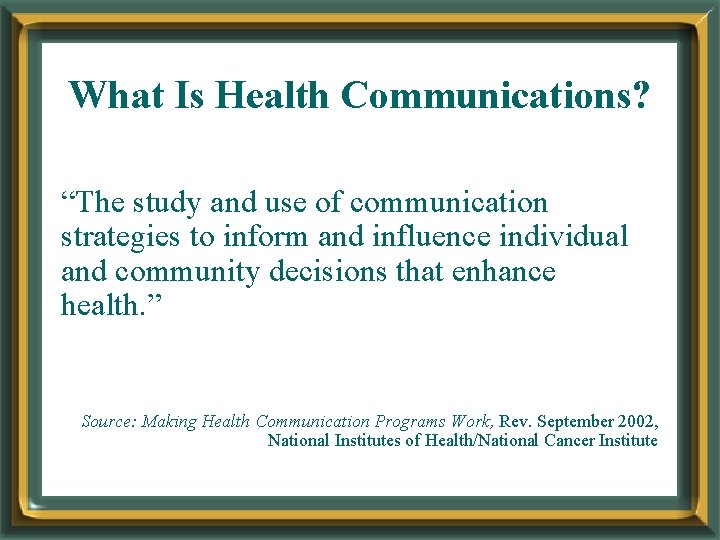 What Is Health Communications?

“The study and use of communication strategies to inform and influence individual and community decisions that enhance health.”

Source: Making Health Communication Programs Work, Rev. September 2002, National Institutes of Health/National Cancer Institute